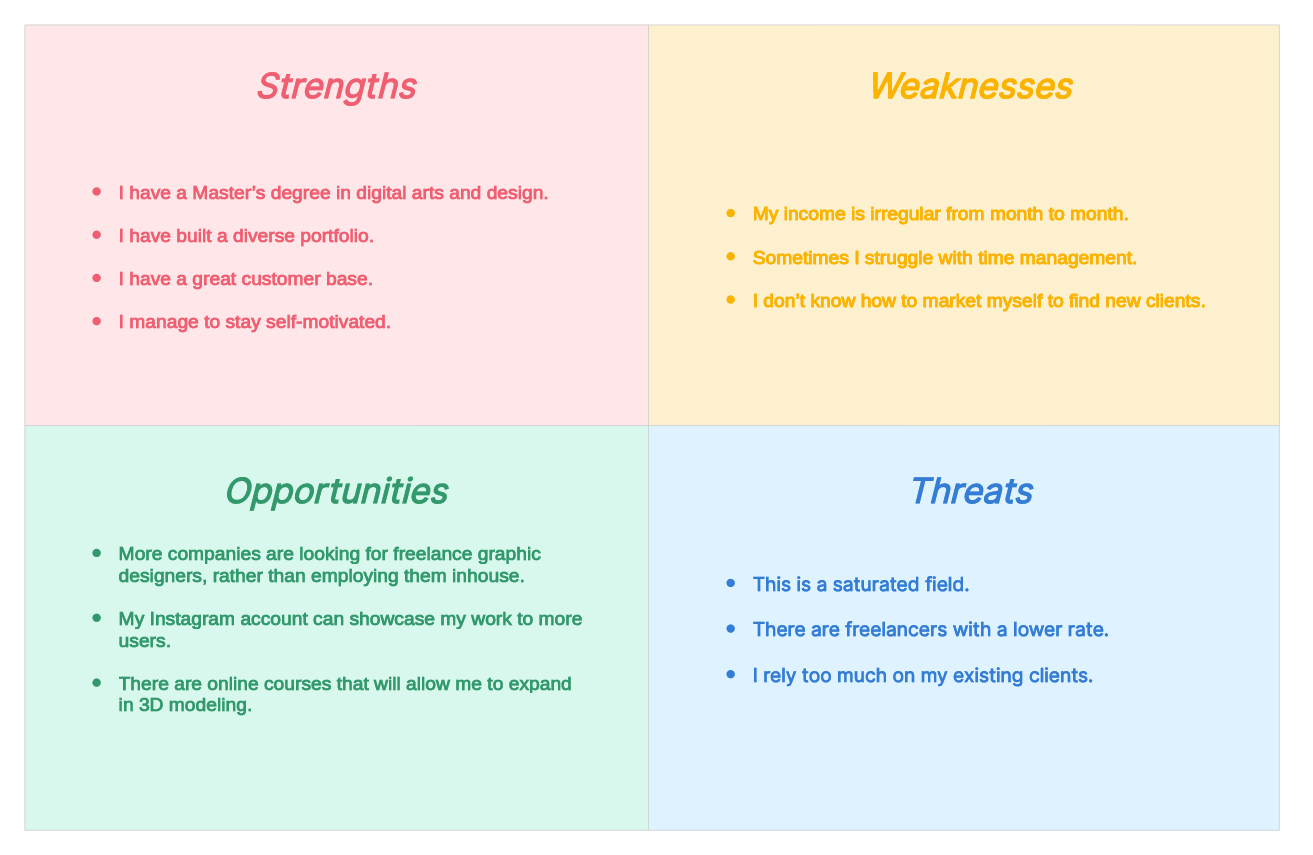 Strengths

- I have a Master's degree in digital arts and design.
- I have built a diverse portfolio.
- I have a great customer base.
- I manage to stay self-motivated.

Weaknesses

- My income is irregular from month to month.
- Sometimes I struggle with time management.
- I don't know how to market myself to find new clients.

Opportunities

- More companies are looking for freelance graphic designers, rather than employing them inhouse.
- My Instagram account can showcase my work to more users.
- There are online courses that will allow me to expand in 3D modeling.

Threats

- This is a saturated field.
- There are freelancers with a lower rate.
- I rely too much on my existing clients.